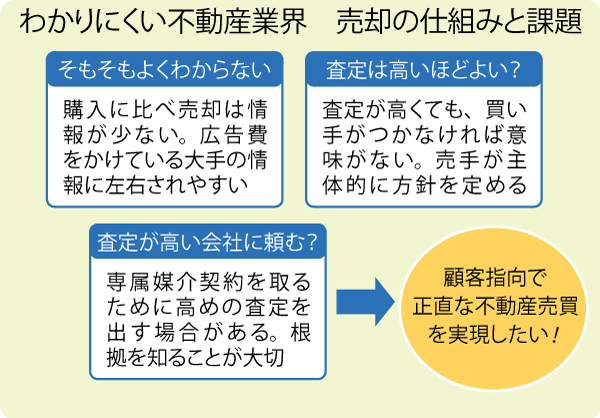 わかりにくい不動産業界　売却の仕組みと課題

そもそもよくわからない

購入に比べ売却は情報が少ない。広告費をかけている大手の情報に左右されやすい

査定は高いほどよい？

査定が高くても、買い手がつかなければ意味がない。売手が主体的に方針を定める

査定が高い会社に頼む？

専属媒介契約を取るために高めの査定を出す場合がある。根拠を知ることが大切

顧客指向で正直な不動産売買を実現したい！